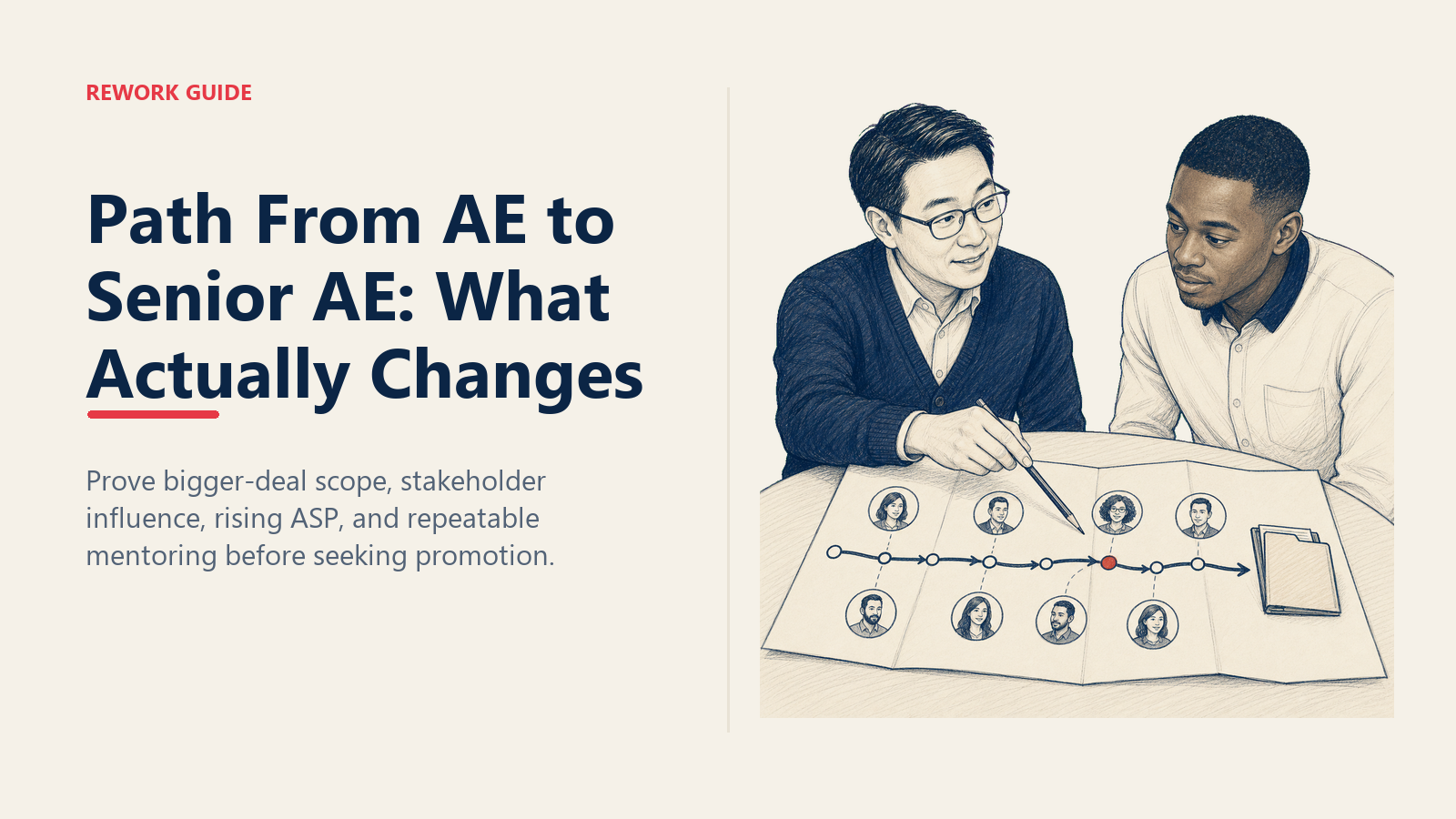 REWORK GUIDE

Path From AE to Senior AE: What Actually Changes

Prove bigger-deal scope, stakeholder influence, rising ASP, and repeatable mentoring before seeking promotion.